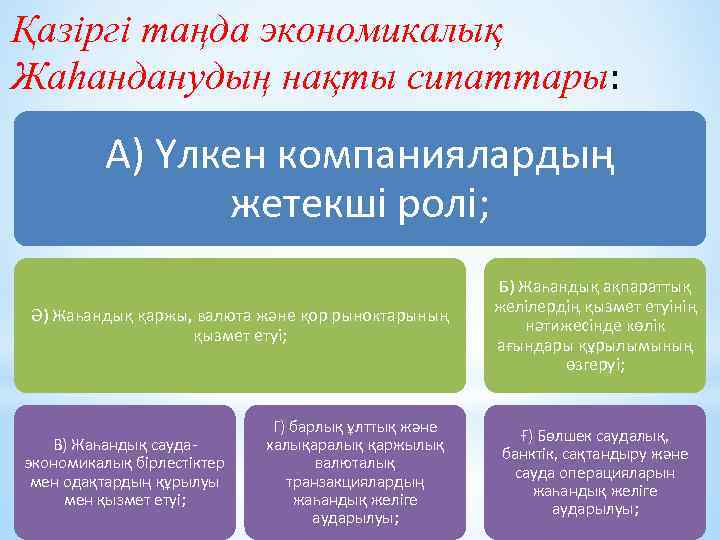 Қазіргі таңда экономикалық Жаһанданудың нақты сипаттары:

А) Үлкен компаниялардың жетекші ролі;

Ә) Жаһандық қаржы, валюта және қор рыноктарының қызмет етуі;

Б) Жаһандық ақпараттық желілердің қызмет етуінің нәтижесінде көлік ағындары құрылымының өзгеруі;

В) Жаһандық сауда-экономикалық бірлестіктер мен одақтардың құрылуы мен қызмет етуі;

Г) барлық ұлттық және халықаралық қаржылық валюталық транзакциялардың жаһандық желіге аударылуы;

Ғ) Бөлшек саудалық, банктік, сақтандыру және сауда операцияларын жаһандық желіге аударылуы;